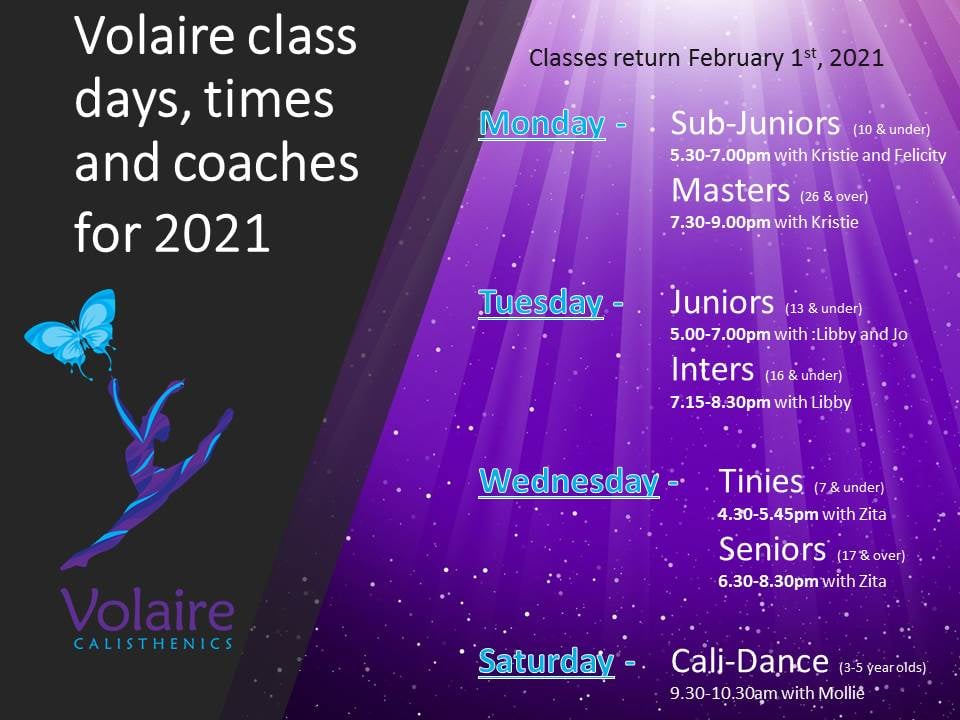 Volaire class days, times and coaches for 2021

Volaire
CALISTHENICS

Classes return February 1$^{st}$, 2021

Monday - Sub-Juniors (10 & under)
5.30-7.00pm with Kristie and Felicity
Masters (26 & over)
7.30-9.00pm with Kristie

Tuesday - Juniors (13 & under)
5.00-7.00pm with :Libby and Jo
Inters (16 & under)
7.15-8.30pm with Libby

Wednesday - Tinies (7 & under)
4.30-5.45pm with Zita
Seniors (17 & over)
6.30-8.30pm with Zita

Saturday - Cali-Dance (3-5 year olds)
9.30-10.30am with Mollie